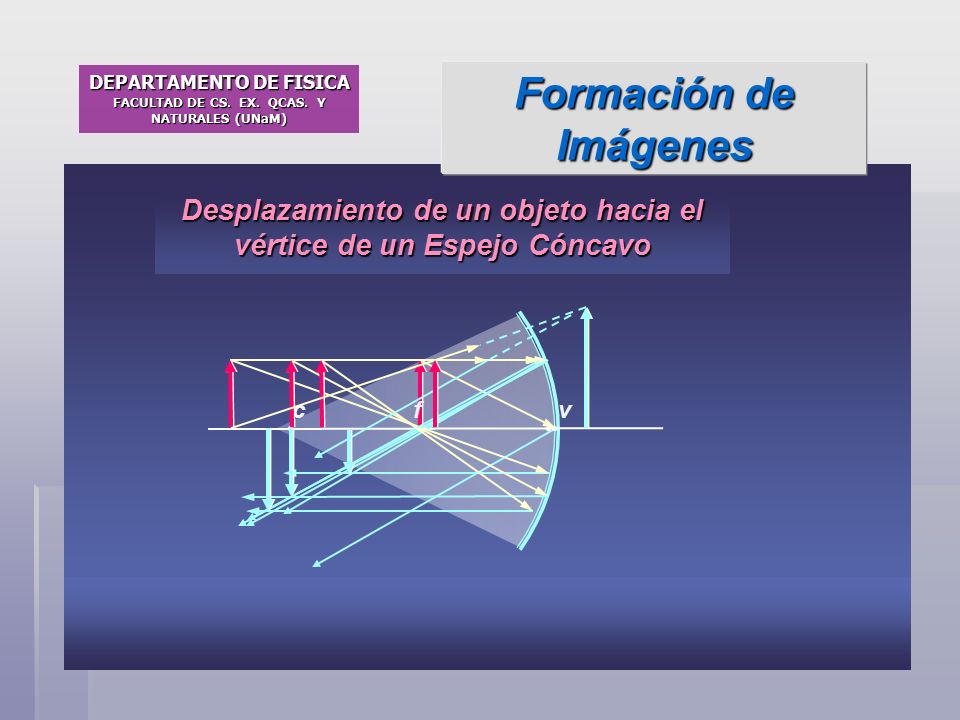 DEPARTAMENTO DE FISICA
FACULTAD DE CS. EX. QCAS. Y NATURALES (UNaM)

Formación de Imágenes

Desplazamiento de un objeto hacia el vértice de un Espejo Cóncavo

c
f
v